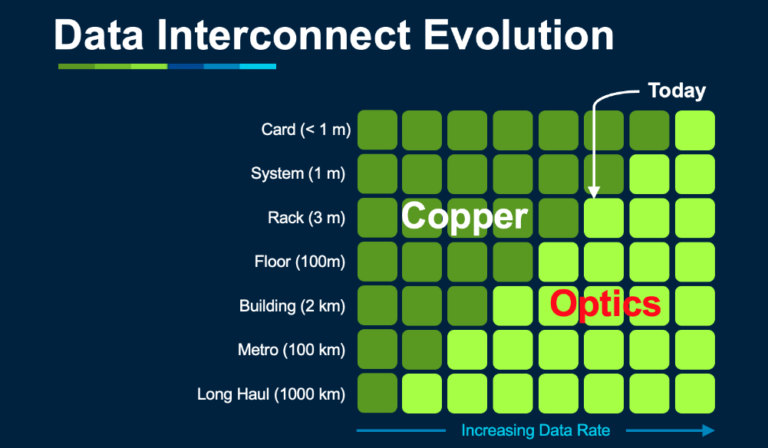 Data Interconnect Evolution

Today

Card (< 1 m)

System (1 m)

Rack (3 m)

Floor (100m)

Building (2 km)

Metro (100 km)

Long Haul (1000 km)

Copper

Optics

Increasing Data Rate